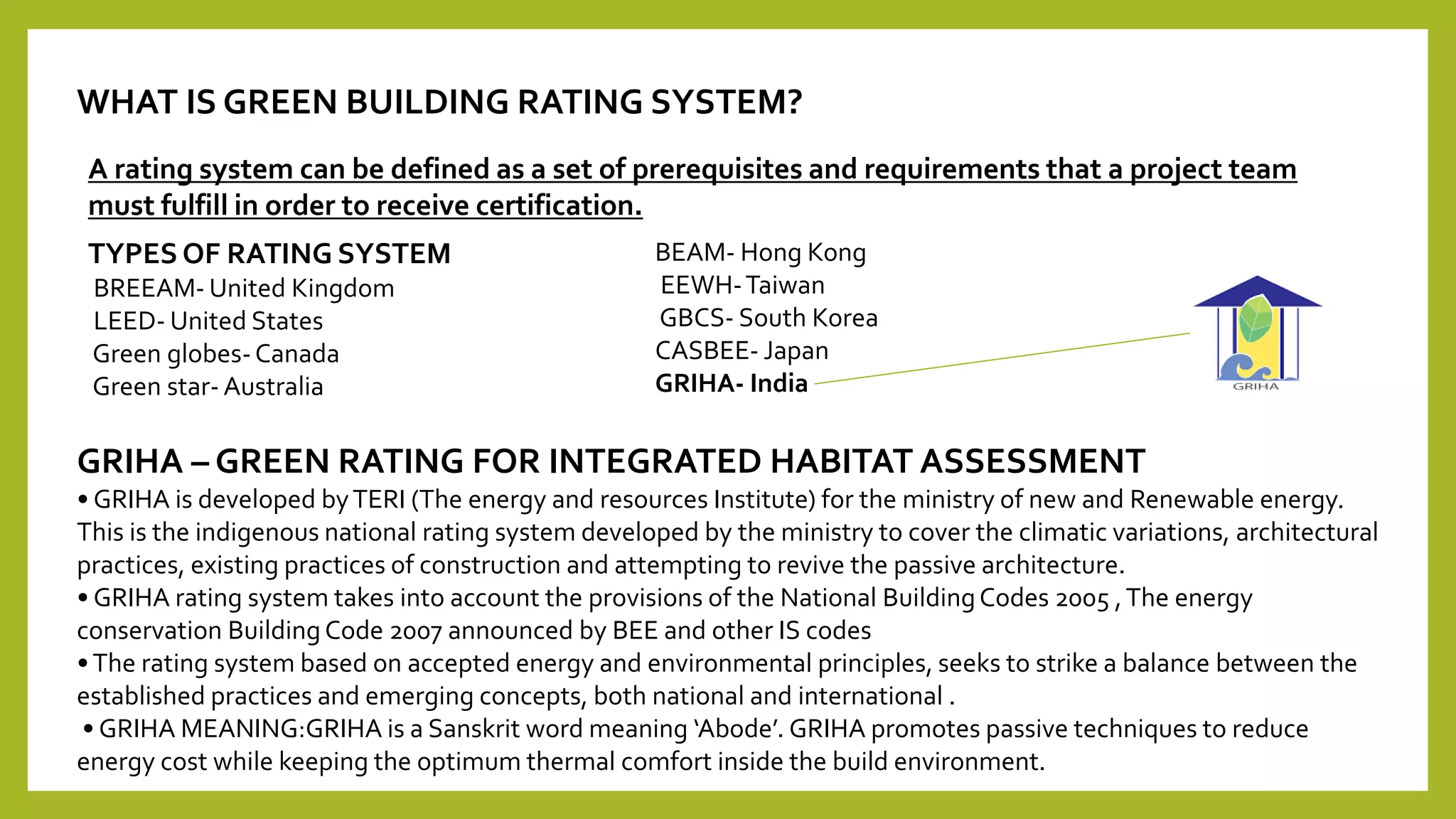 WHAT IS GREEN BUILDING RATING SYSTEM?

A rating system can be defined as a set of prerequisites and requirements that a project team must fulfill in order to receive certification.

TYPES OF RATING SYSTEM
BREEAM- United Kingdom
LEED- United States
Green globes- Canada
Green star- Australia

BEAM- Hong Kong
EEWH- Taiwan
GBCS- South Korea
CASBEE- Japan
GRIHA- India

GRIHA

GRIHA – GREEN RATING FOR INTEGRATED HABITAT ASSESSMENT
• GRIHA is developed by TERI (The energy and resources Institute) for the ministry of new and Renewable energy. This is the indigenous national rating system developed by the ministry to cover the climatic variations, architectural practices, existing practices of construction and attempting to revive the passive architecture.
• GRIHA rating system takes into account the provisions of the National Building Codes 2005 , The energy conservation Building Code 2007 announced by BEE and other IS codes
• The rating system based on accepted energy and environmental principles, seeks to strike a balance between the established practices and emerging concepts, both national and international .
• GRIHA MEANING:GRIHA is a Sanskrit word meaning ‘Abode’. GRIHA promotes passive techniques to reduce energy cost while keeping the optimum thermal comfort inside the build environment.